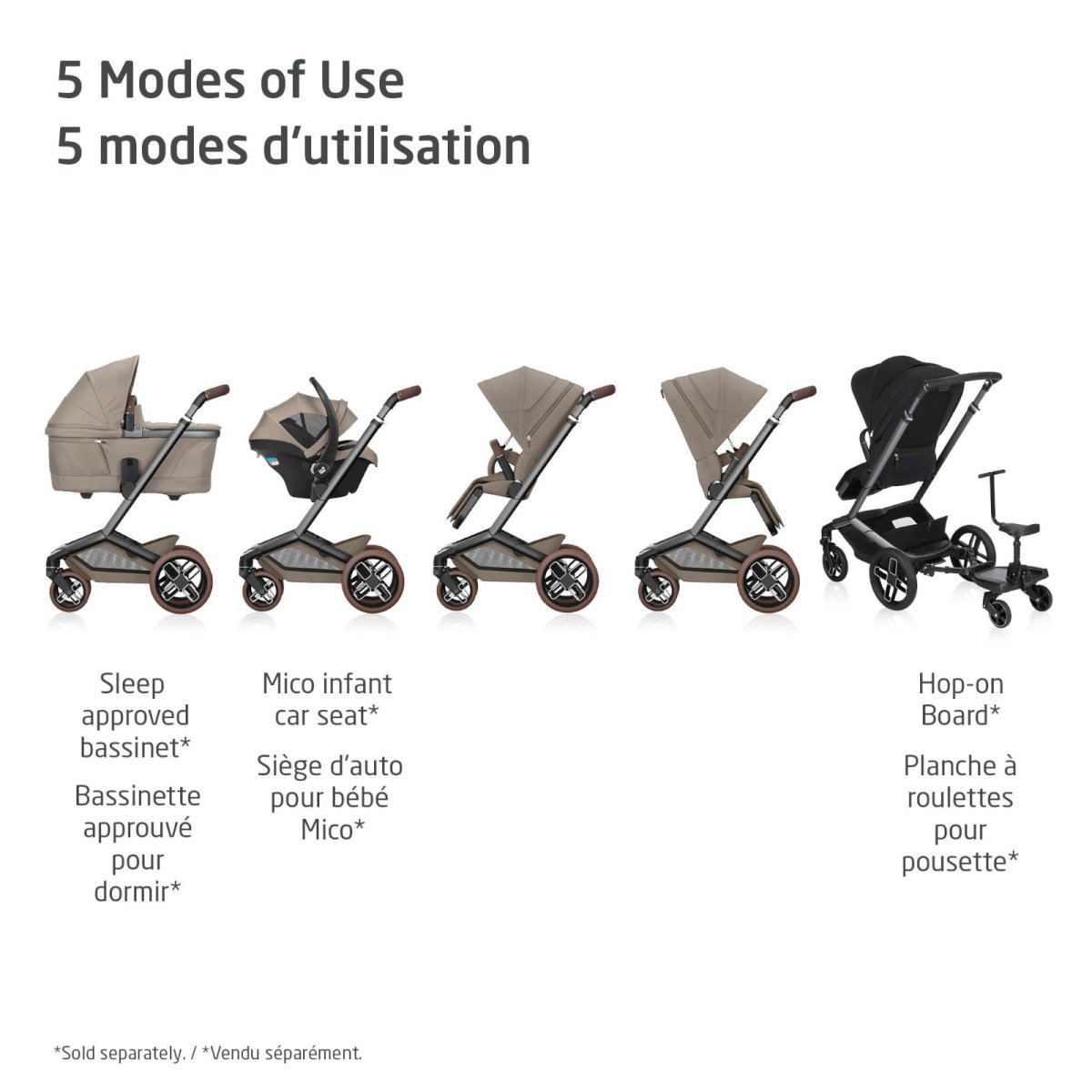 5 Modes of Use
5 modes d'utilisation

Sleep approved bassinet*

Bassinette approuvé pour dormir*

Mico infant car seat*

Siège d'auto pour bébé Mico*

Hop-on Board*

Planche à roulettes pour pousette*

*Sold separately. / *Vendu séparément.